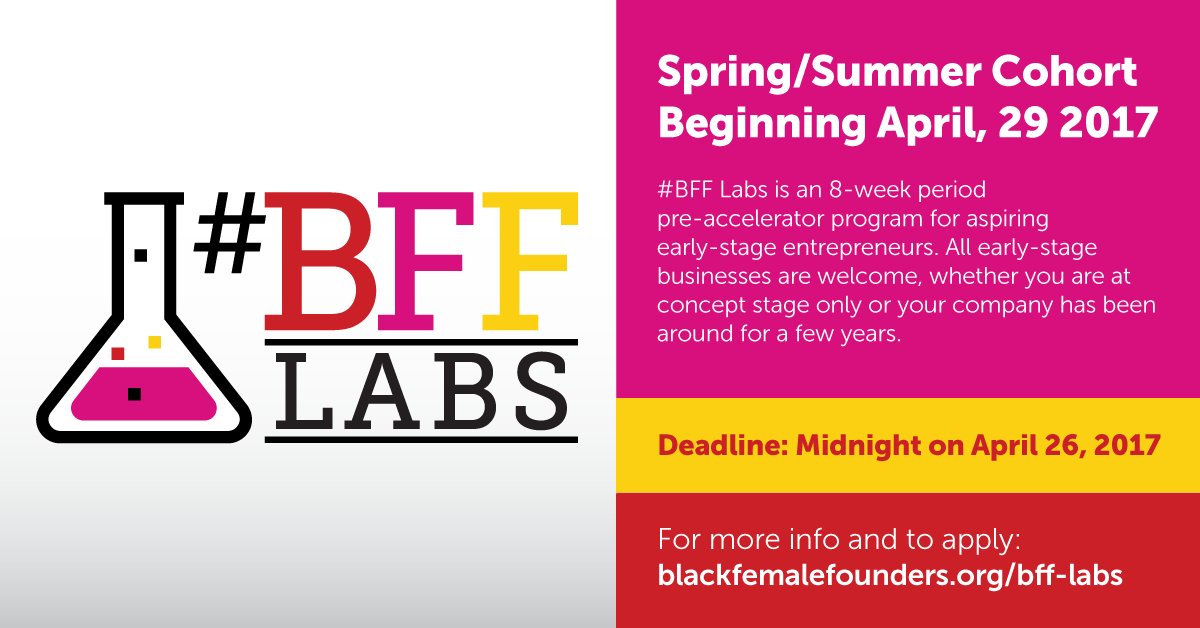 #BFF LABS

Spring/Summer Cohort Beginning April, 29 2017

#BFF Labs is an 8-week period pre-accelerator program for aspiring early-stage entrepreneurs. All early-stage businesses are welcome, whether you are at concept stage only or your company has been around for a few years.

Deadline: Midnight on April 26, 2017

For more info and to apply: blackfemalefounders.org/bff-labs